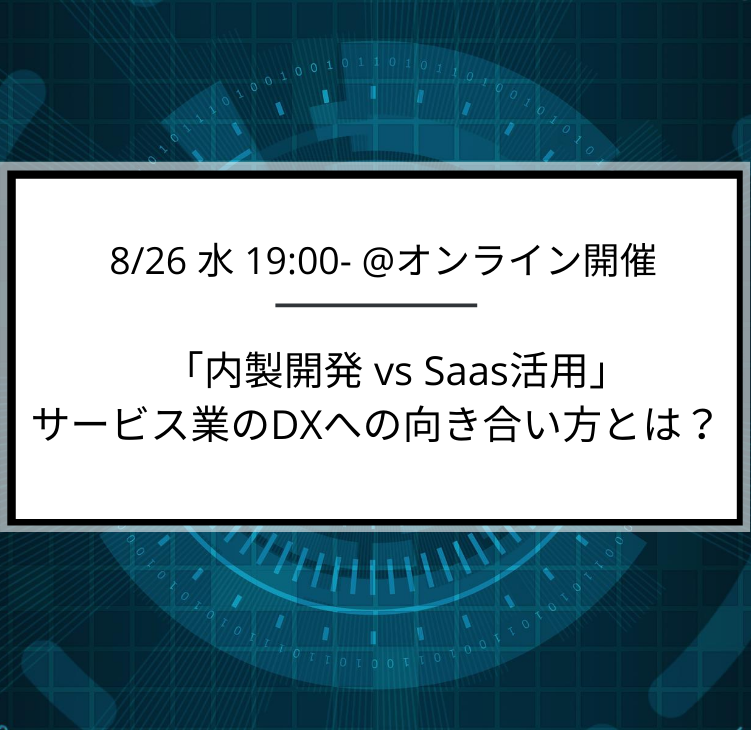 8/26 水 19:00- @オンライン開催

「内製開発 vs Saas活用」
サービス業のDXへの向き合い方とは？